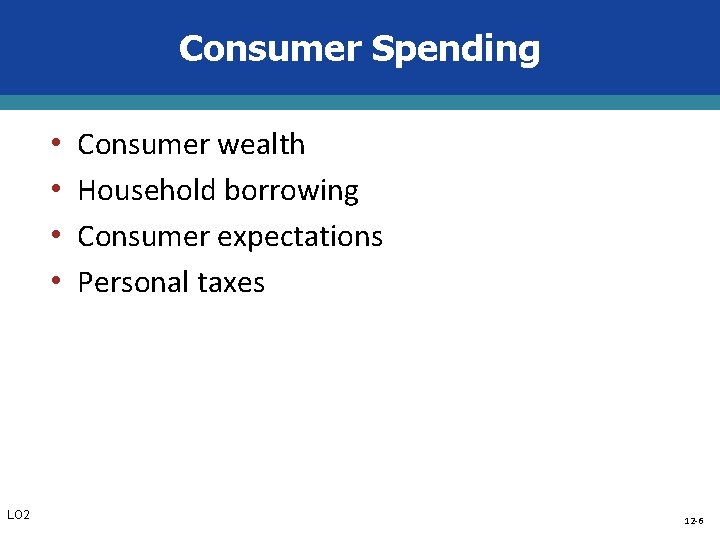 Consumer Spending

• Consumer wealth
• Household borrowing
• Consumer expectations
• Personal taxes

LO2

12-6